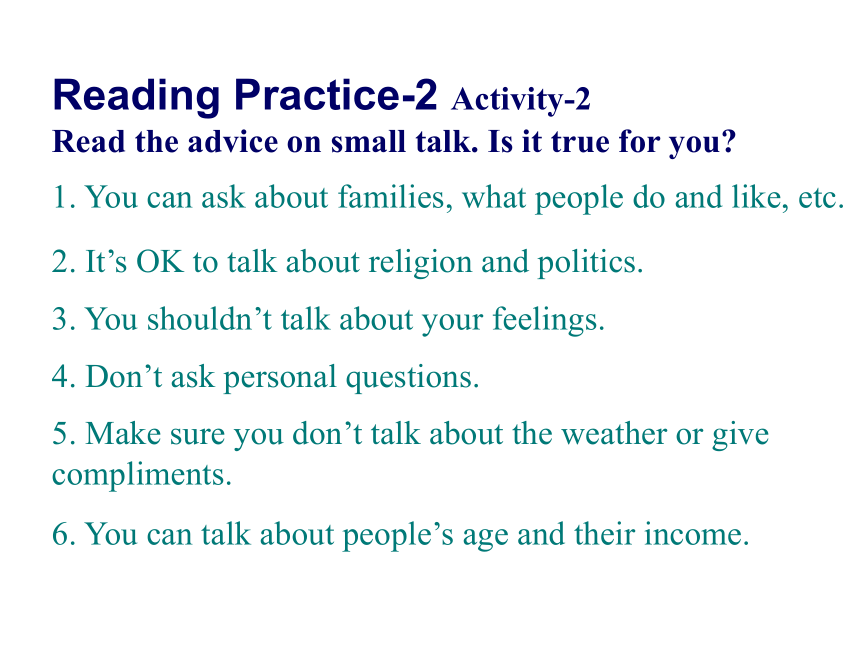 Reading Practice-2 Activity-2
Read the advice on small talk. Is it true for you?

1. You can ask about families, what people do and like, etc.

2. It’s OK to talk about religion and politics.

3. You shouldn’t talk about your feelings.

4. Don’t ask personal questions.

5. Make sure you don’t talk about the weather or give compliments.

6. You can talk about people’s age and their income.